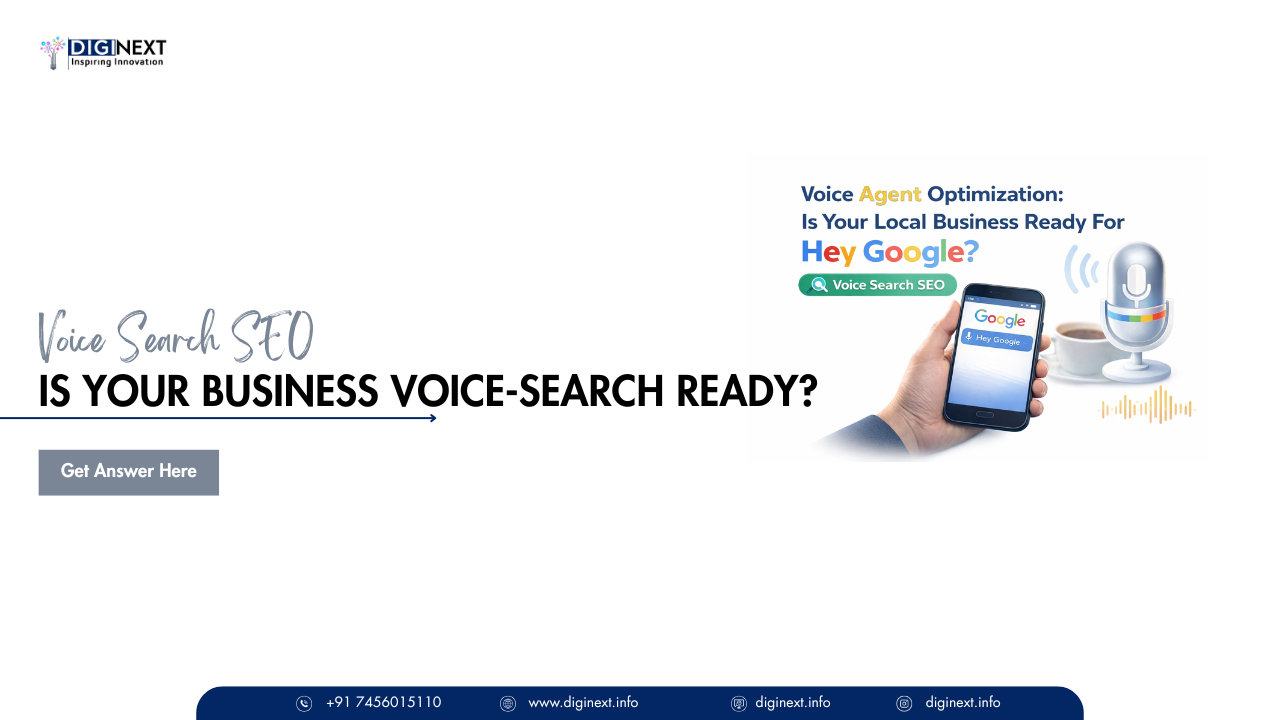 DIGINEXT
Inspiring Innovation

Voice Search SEO
IS YOUR BUSINESS VOICE-SEARCH READY?

Get Answer Here

Voice Agent Optimization:
Is Your Local Business Ready For
Hey Google?

Voice Search SEO

Google
Hey Google

+91 7456015110 www.diginext.info diginext.info diginext.info